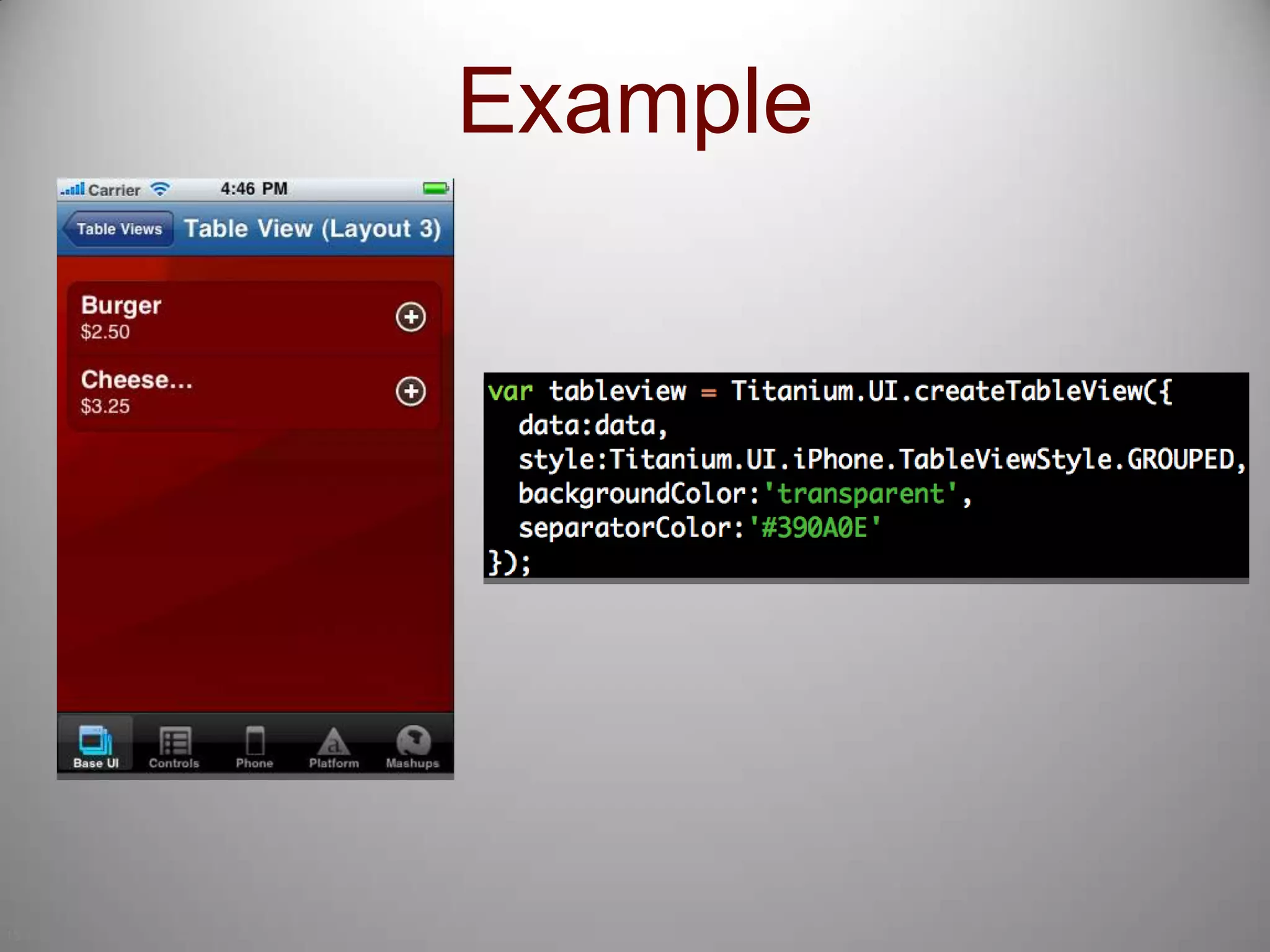 Example

Carrier 4:46 PM

Table Views Table View (Layout 3)

Burger
$2.50

Cheese...
$3.25

Base UI Controls Phone Platform Mashups

var tableview = Titanium.UI.createTableView({
  data:data,
  style:Titanium.UI.iPhone.TableViewStyle.GROUPED,
  backgroundColor:'transparent',
  separatorColor:'#390A0E'
});